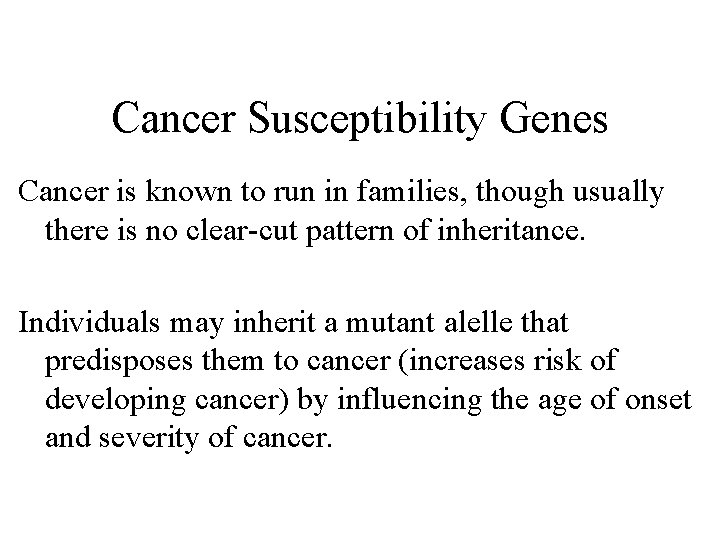 Cancer Susceptibility Genes

Cancer is known to run in families, though usually there is no clear-cut pattern of inheritance.

Individuals may inherit a mutant alelle that predisposes them to cancer (increases risk of developing cancer) by influencing the age of onset and severity of cancer.